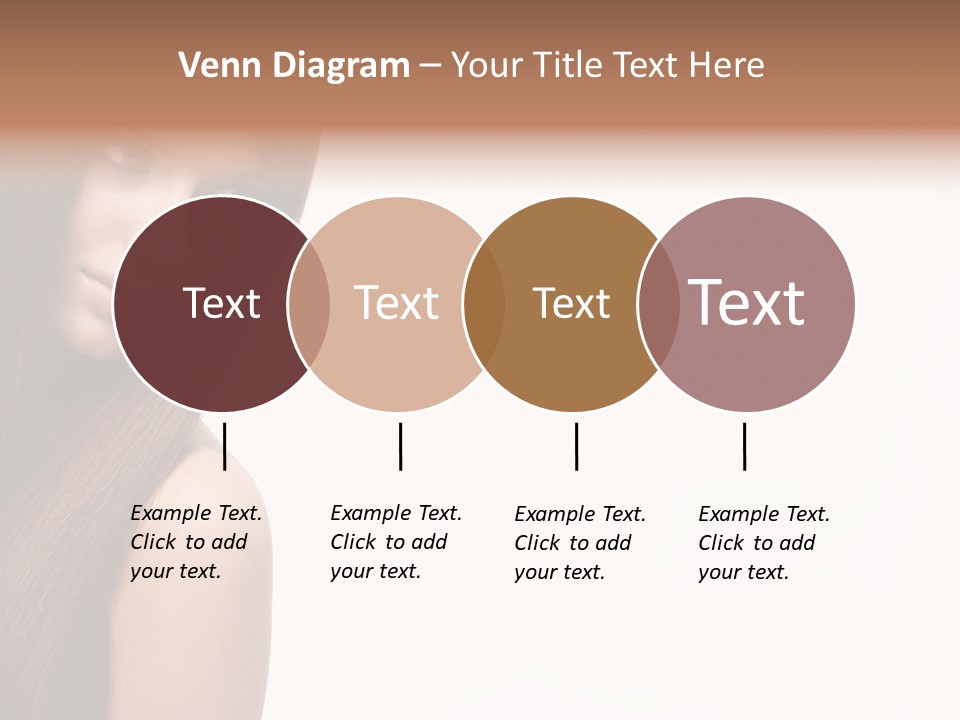 Venn Diagram – Your Title Text Here

Text

Text

Text

Text

Example Text. Click to add your text.

Example Text. Click to add your text.

Example Text. Click to add your text.

Example Text. Click to add your text.